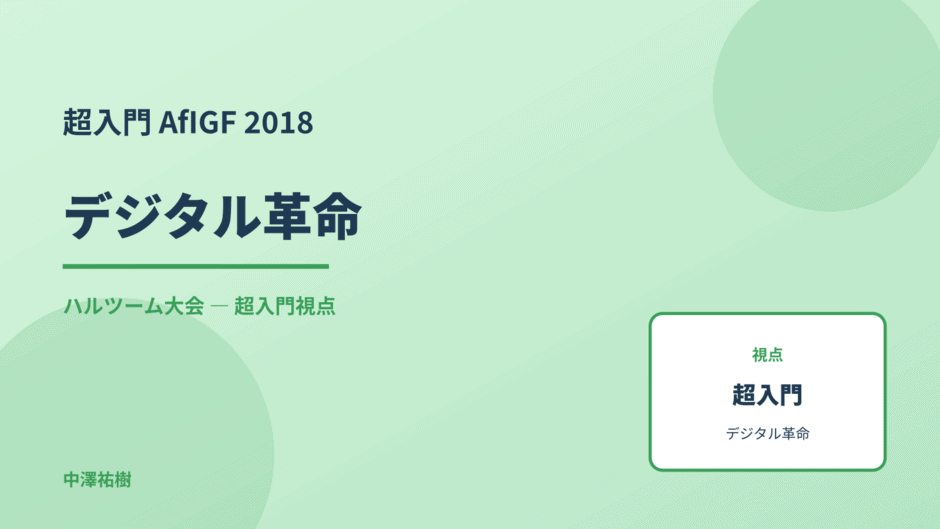 超入門 AfIGF 2018

デジタル革命

ハルツーム大会 — 超入門視点

視点

超入門

デジタル革命

中澤祐樹